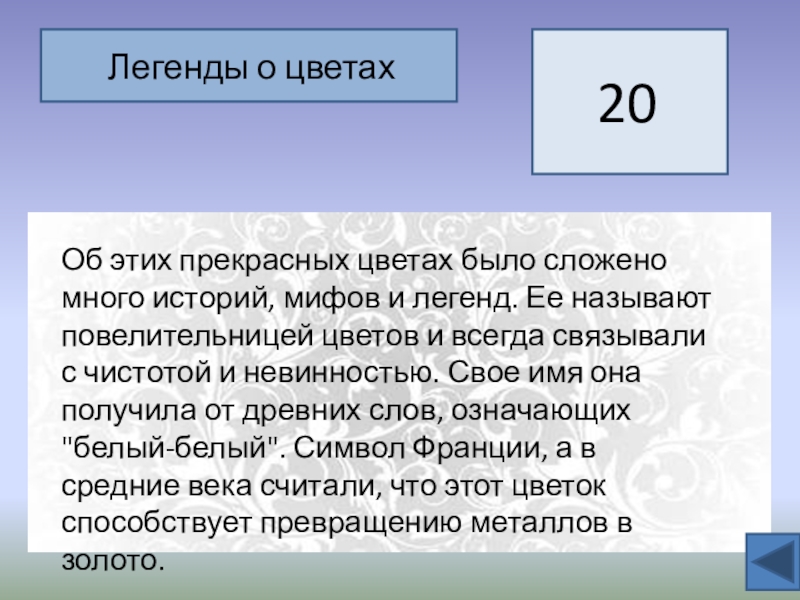 Легенды о цветах

20

Об этих прекрасных цветах было сложено много историй, мифов и легенд. Ее называют повелительницей цветов и всегда связывали с чистотой и невинностью. Свое имя она получила от древних слов, означающих "белый-белый". Символ Франции, а в средние века считали, что этот цветок способствует превращению металлов в золото.